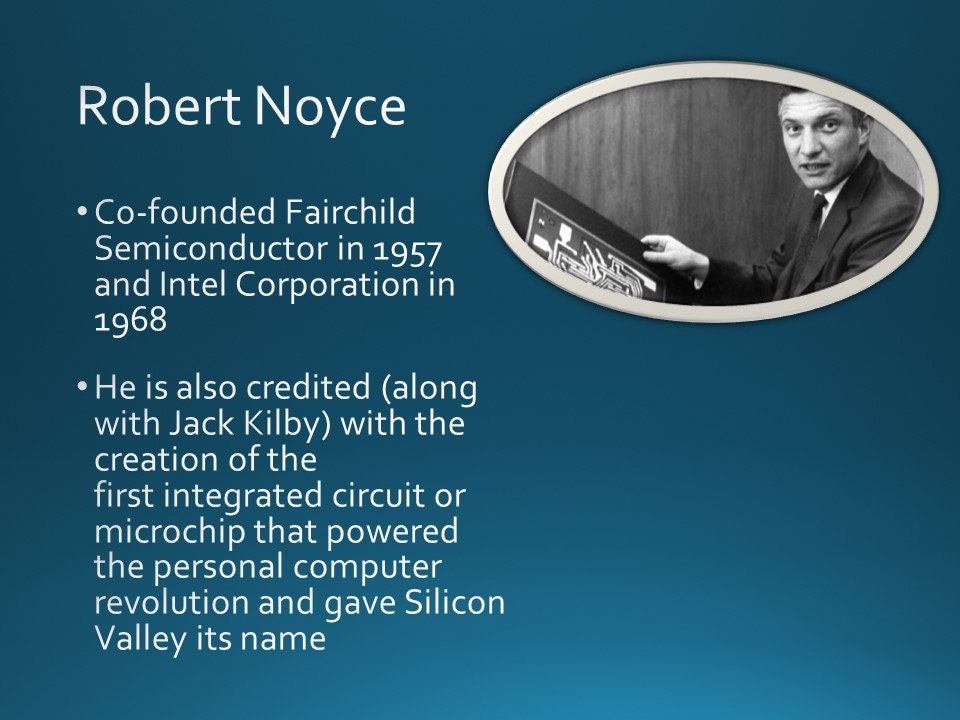 Robert Noyce

• Co-founded Fairchild Semiconductor in 1957 and Intel Corporation in 1968

• He is also credited (along with Jack Kilby) with the creation of the first integrated circuit or microchip that powered the personal computer revolution and gave Silicon Valley its name